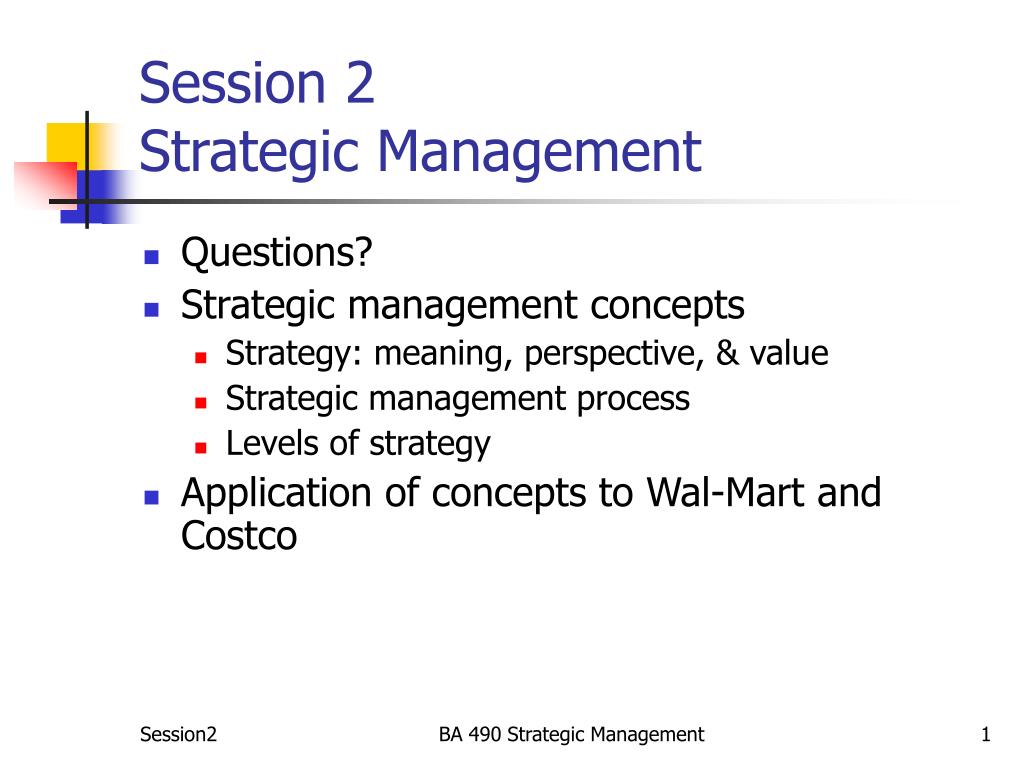 Session 2
Strategic Management

- Questions?
- Strategic management concepts
  - Strategy: meaning, perspective, & value
  - Strategic management process
  - Levels of strategy
- Application of concepts to Wal-Mart and Costco

Session2 BA 490 Strategic Management 1